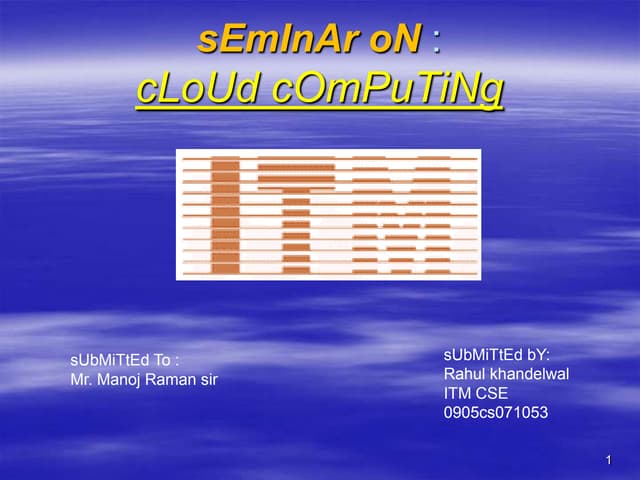 sEmInAr oN :
cLoUd cOmPuTiNg

ITM

sUbMiTtEd To :
Mr. Manoj Raman sir

sUbMiTtEd bY:
Rahul khandelwal
ITM CSE
0905cs071053

1